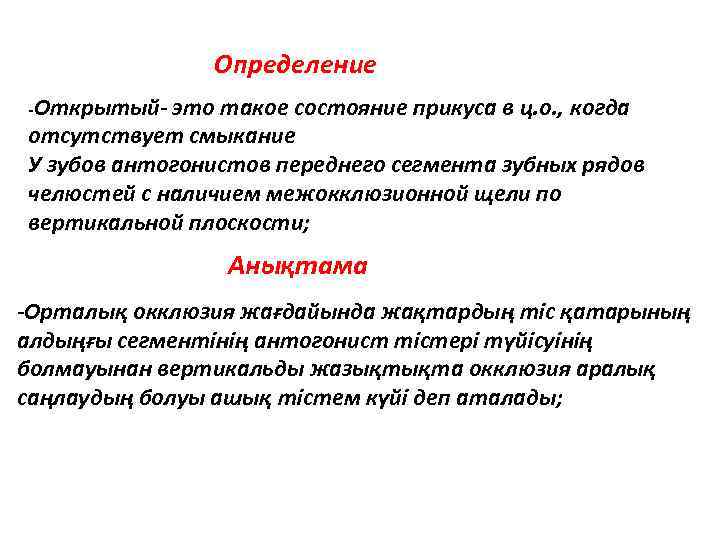 Определение

-Открытый- это такое состояние прикуса в ц.о., когда отсутствует смыкание
У зубов антогонистов переднего сегмента зубных рядов челюстей с наличием межокклюзионной щели по вертикальной плоскости;

Анықтама

-Орталық окклюзия жағдайында жақтардың тіс қатарының алдыңғы сегментінің антогонист тістері түйісуінің болмауынан вертикальды жазықтықта окклюзия аралық саңлаудың болуы ашық тістем күйі деп аталады;